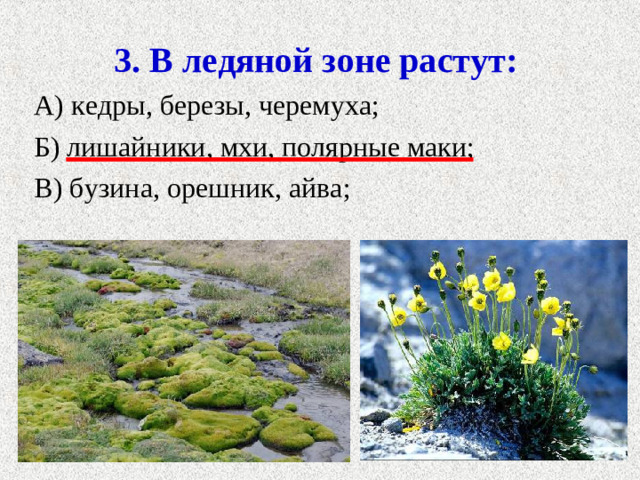 3. В ледяной зоне растут:

А) кедры, березы, черемуха;

Б) лишайники, мхи, полярные маки;

В) бузина, орешник, айва;